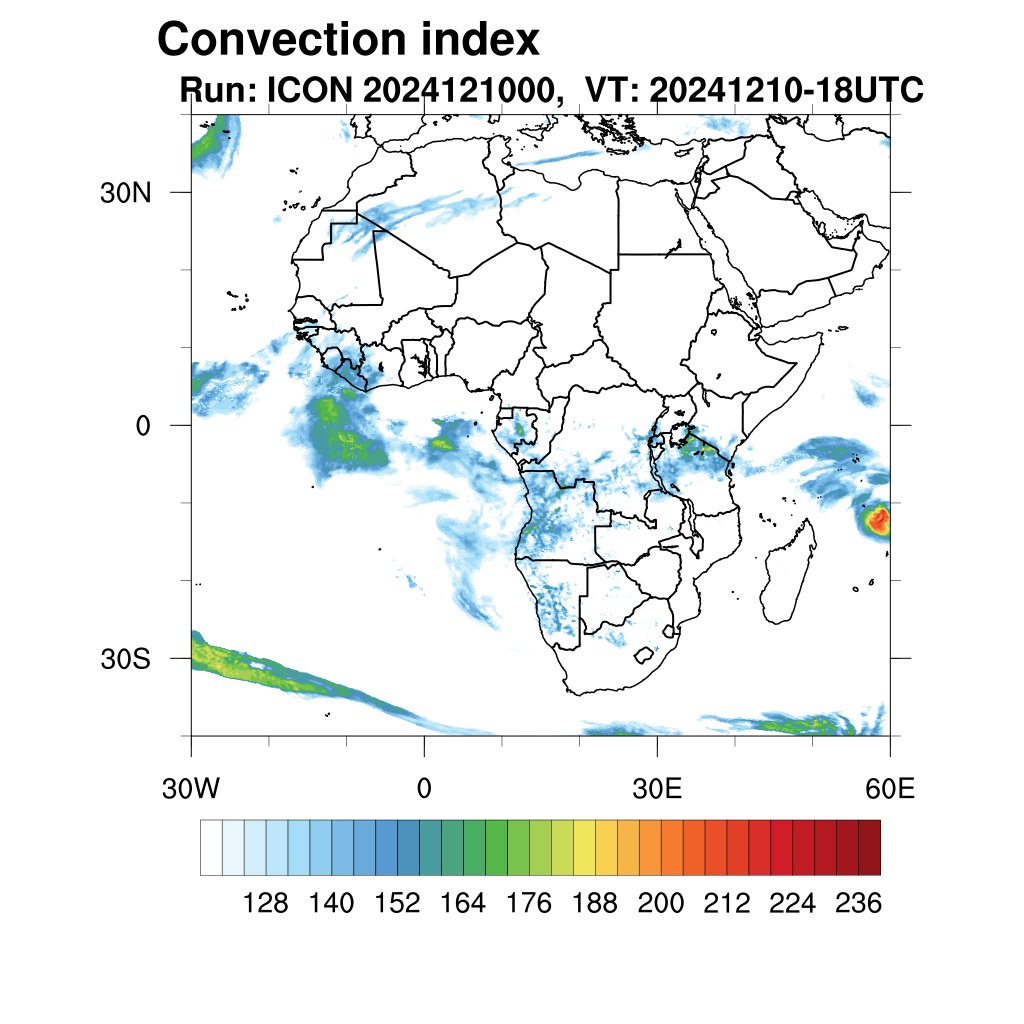 Convection index
Run: ICON 2024121000, VT: 20241210-18UTC

30N
0
30S

30W
0
30E
60E

128 140 152 164 176 188 200 212 224 236